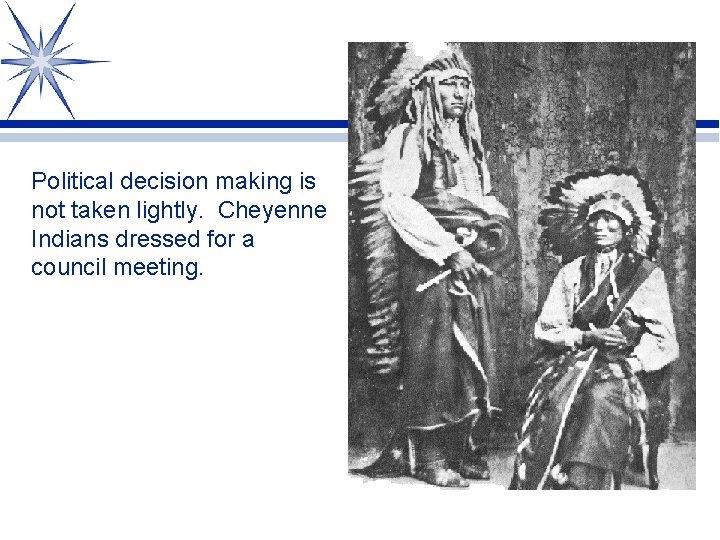 Political decision making is not taken lightly.  Cheyenne Indians dressed for a council meeting.